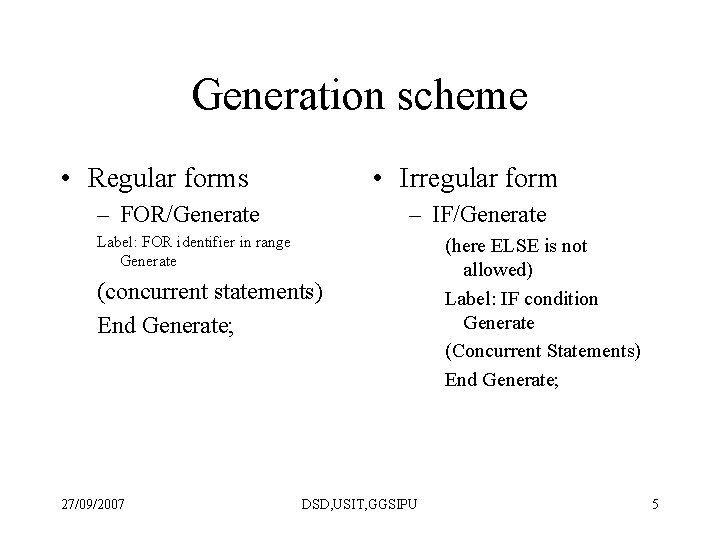 Generation scheme

• Regular forms
– FOR/Generate
Label: FOR identifier in range Generate
(concurrent statements)
End Generate;

• Irregular form
– IF/Generate
(here ELSE is not allowed)
Label: IF condition Generate
(Concurrent Statements)
End Generate;

27/09/2007 DSD,USIT,GGSIPU 5